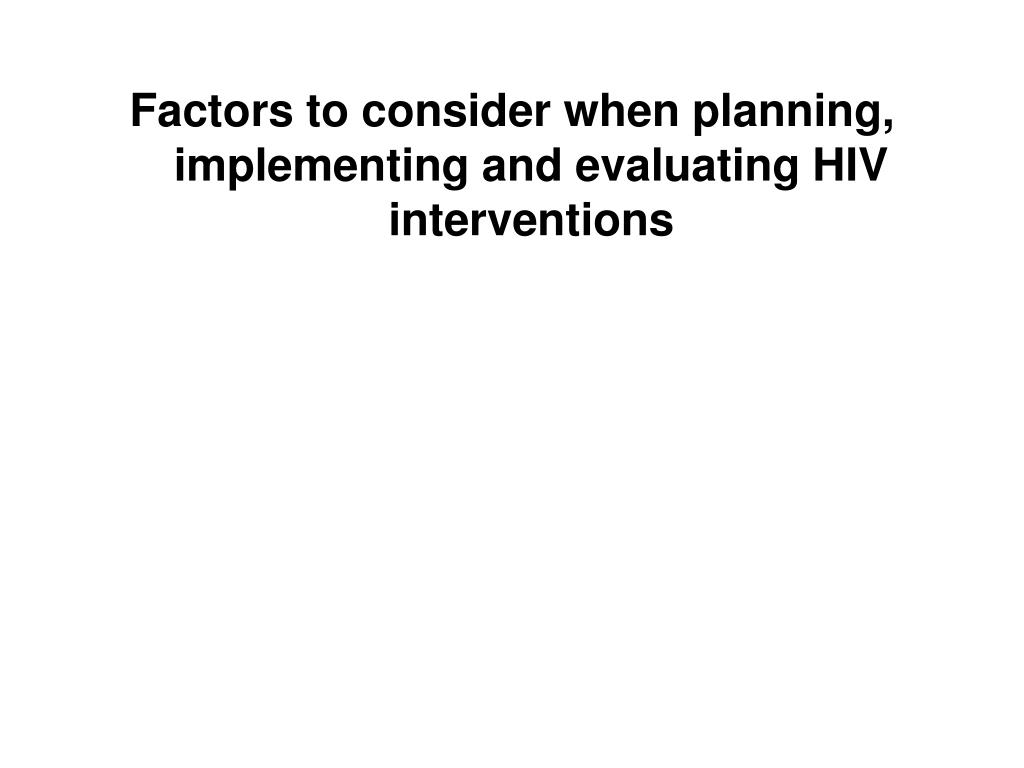 Factors to consider when planning, implementing and evaluating HIV interventions